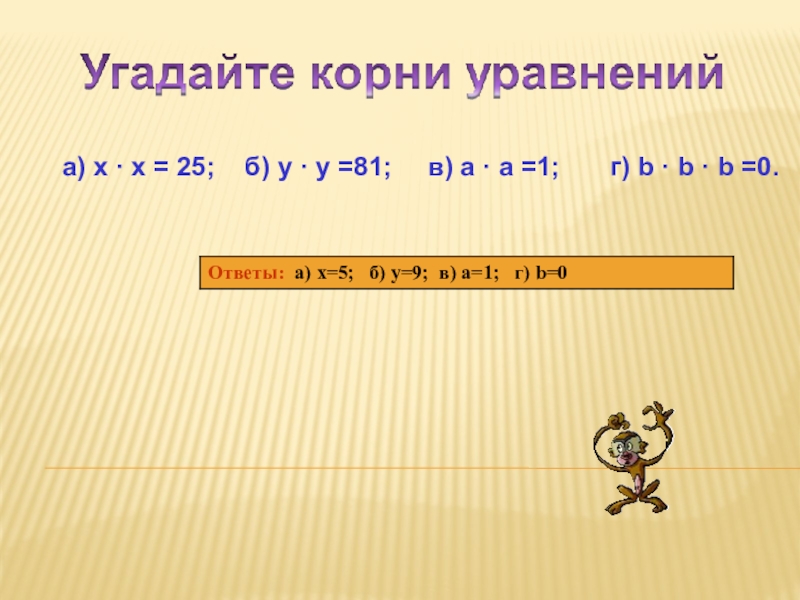 Угадайте корни уравнений

а) $x \cdot x = 25$; б) $y \cdot y = 81$; в) $a \cdot a = 1$; г) $b \cdot b \cdot b = 0$.

Ответы: а) $x=5$; б) $y=9$; в) $a=1$; г) $b=0$